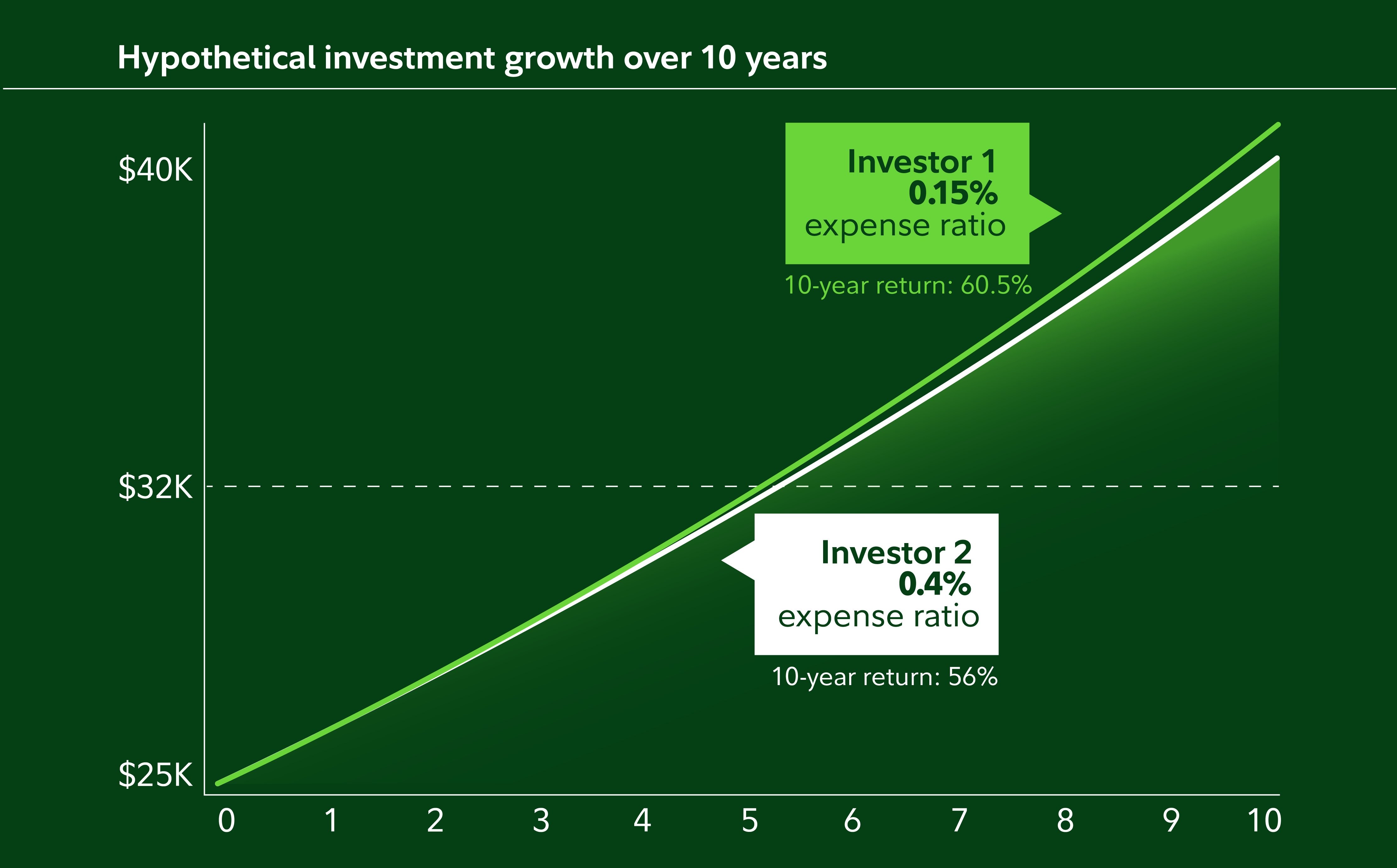 Hypothetical investment growth over 10 years

$40K

$32K

$25K

Investor 1
0.15%
expense ratio

10-year return: 60.5%

Investor 2
0.4%
expense ratio

10-year return: 56%

0 1 2 3 4 5 6 7 8 9 10